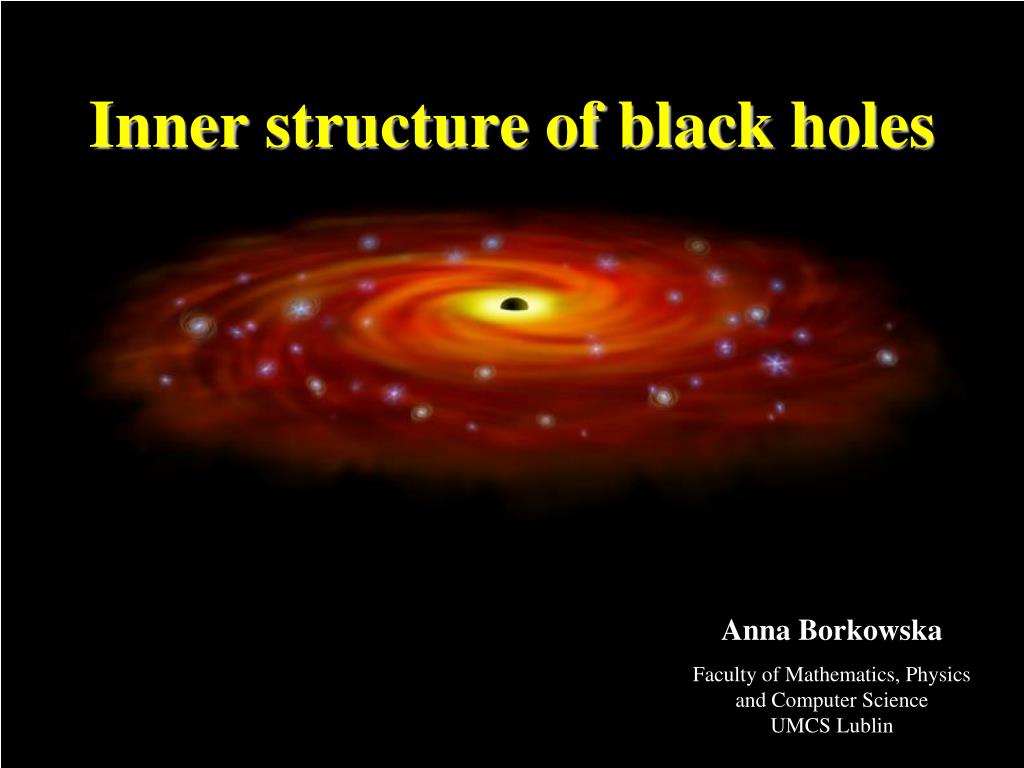 Inner structure of black holes

Anna Borkowska

Faculty of Mathematics, Physics and Computer Science
UMCS Lublin